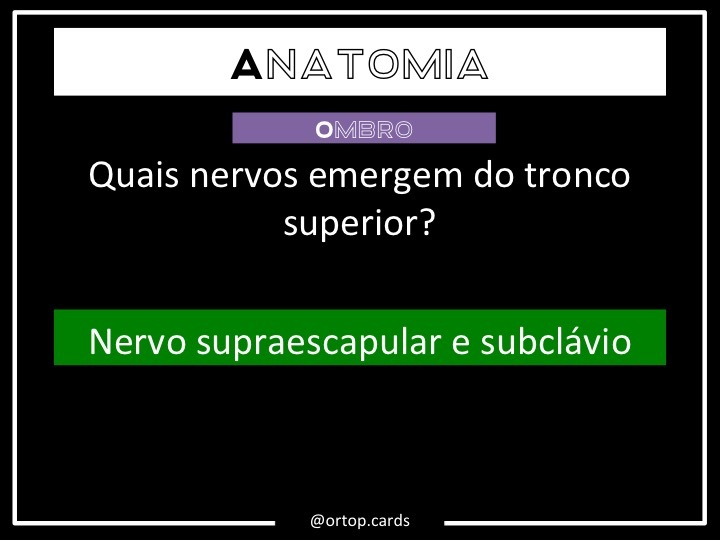 ANATOMIA

OMBRO

Quais nervos emergem do tronco superior?

Nervo supraescapular e subclávio

@ortop.cards